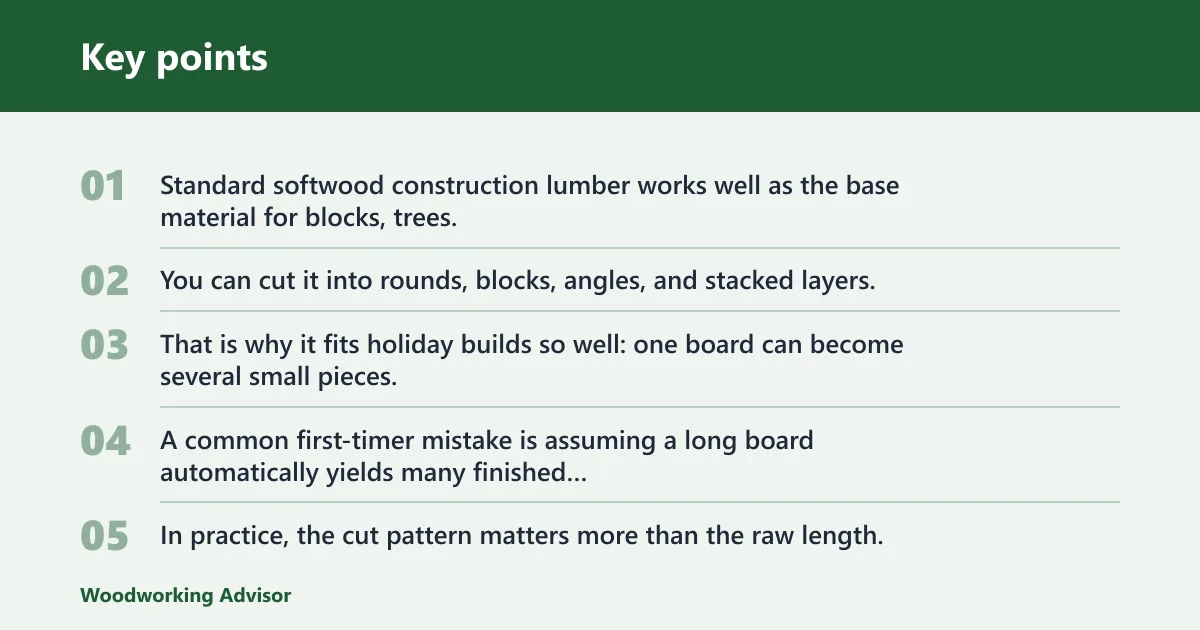 Key points

01 Standard softwood construction lumber works well as the base material for blocks, trees.

02 You can cut it into rounds, blocks, angles, and stacked layers.

03 That is why it fits holiday builds so well: one board can become several small pieces.

04 A common first-timer mistake is assuming a long board automatically yields many finished...

05 In practice, the cut pattern matters more than the raw length.

Woodworking Advisor